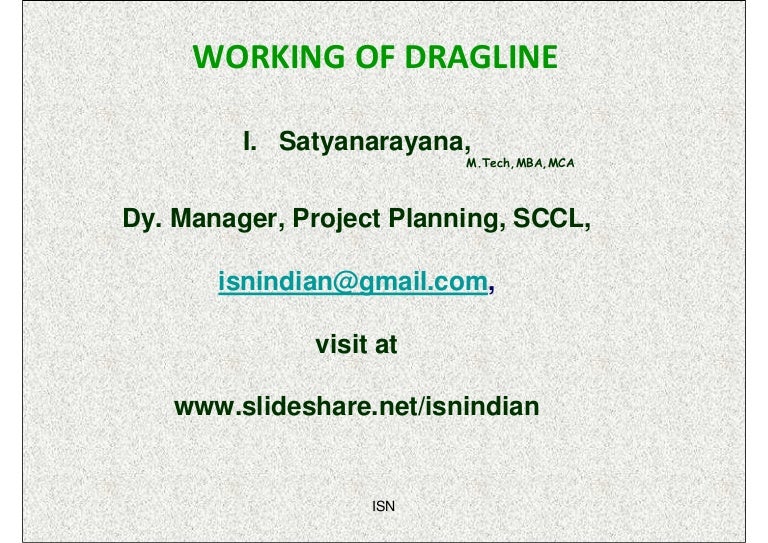 WORKING OF DRAGLINE

I. Satyanarayana,
M.Tech, MBA, MCA

Dy. Manager, Project Planning, SCCL,

isnindian@gmail.com,

visit at

www.slideshare.net/isnindian

ISN